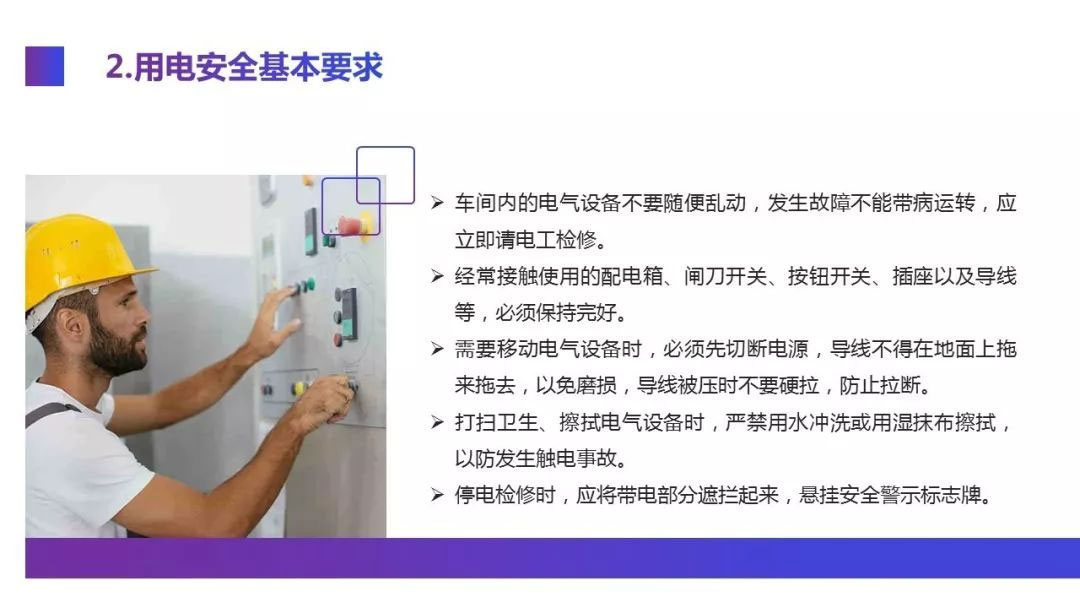 2.用电安全基本要求

➢ 车间内的电气设备不要随便乱动，发生故障不能带病运转，应立即请电工检修。

➢ 经常接触使用的配电箱、闸刀开关、按钮开关、插座以及导线等，必须保持完好。

➢ 需要移动电气设备时，必须先切断电源，导线不得在地面上拖来拖去，以免磨损，导线被压时不要硬拉，防止拉断。

➢ 打扫卫生、擦拭电气设备时，严禁用水冲洗或用湿抹布擦拭，以防发生触电事故。

➢ 停电检修时，应将带电部分遮拦起来，悬挂安全警示标志牌。